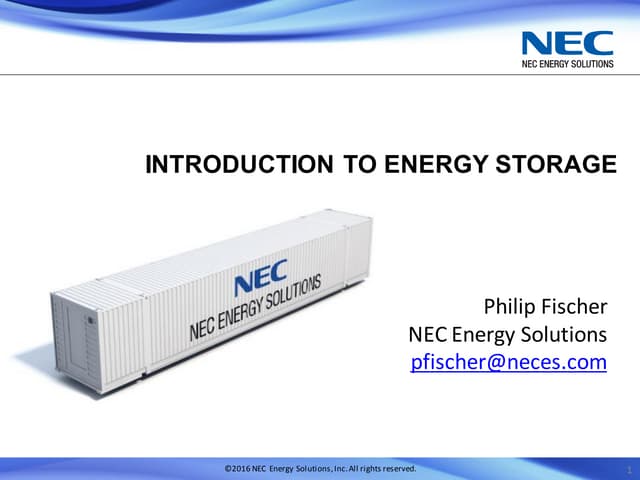 NEC
NEC ENERGY SOLUTIONS

INTRODUCTION TO ENERGY STORAGE

NEC
NEC ENERGY SOLUTIONS

Philip Fischer
NEC Energy Solutions
pfischer@neces.com

©2016 NEC Energy Solutions, Inc. All rights reserved.

1